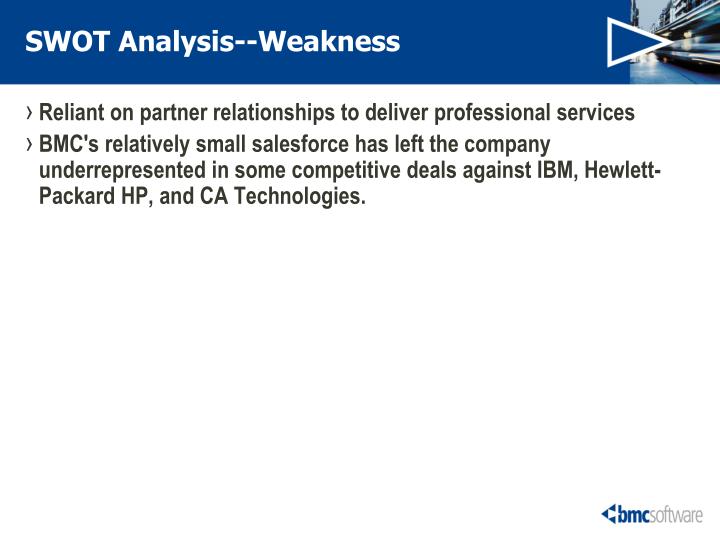 SWOT Analysis--Weakness

› Reliant on partner relationships to deliver professional services

› BMC's relatively small salesforce has left the company underrepresented in some competitive deals against IBM, Hewlett-Packard HP, and CA Technologies.

bmcsoftware